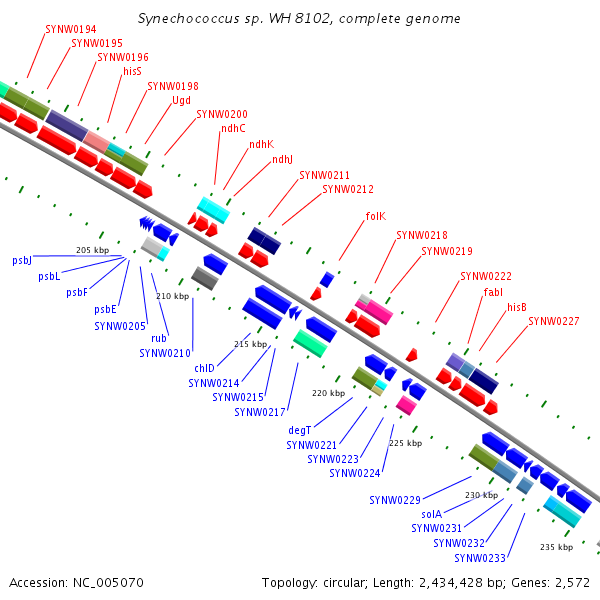 Synechococcus sp. WH 8102, complete genome

SYNW0194
SYNW0195
SYNW0196
hisS
SYNW0198
Ugd
SYNW0200
ndhC
ndhK
ndhJ
SYNW0211
SYNW0212
folK
SYNW0218
SYNW0219
SYNW0222
fabI
hisB
SYNW0227

205 kbp
psbJ
psbL
psbF
psbE
SYNW0205
rub
SYNW0210
210 kbp
215 kbp
chlD
SYNW0214
SYNW0215
SYNW0217
220 kbp
degT
SYNW0221
SYNW0223
SYNW0224
225 kbp
SYNW0229
230 kbp
solA
SYNW0231
SYNW0232
SYNW0233
235 kbp

Accession: NC_005070

Topology: circular; Length: 2,434,428 bp; Genes: 2,572